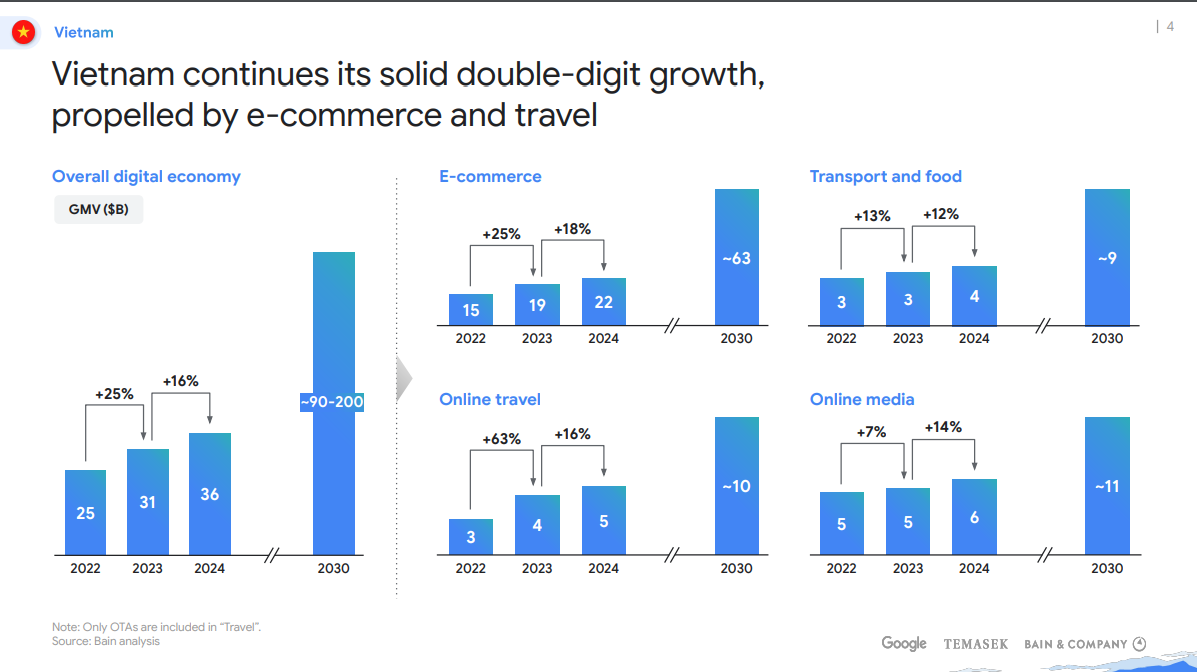 Vietnam

| 4

Vietnam continues its solid double-digit growth, propelled by e-commerce and travel

Overall digital economy

GMV ($B)

+25%
+16%

25
31
36
~90-200

2022
2023
2024
2030

E-commerce

+25%
+18%

15
19
22
~63

2022
2023
2024
2030

Transport and food

+13%
+12%

3
3
4
~9

2022
2023
2024
2030

Online travel

+63%
+16%

3
4
5
~10

2022
2023
2024
2030

Online media

+7%
+14%

5
5
6
~11

2022
2023
2024
2030

Note: Only OTAs are included in "Travel".
Source: Bain analysis

Google TEMASEK BAIN & COMPANY